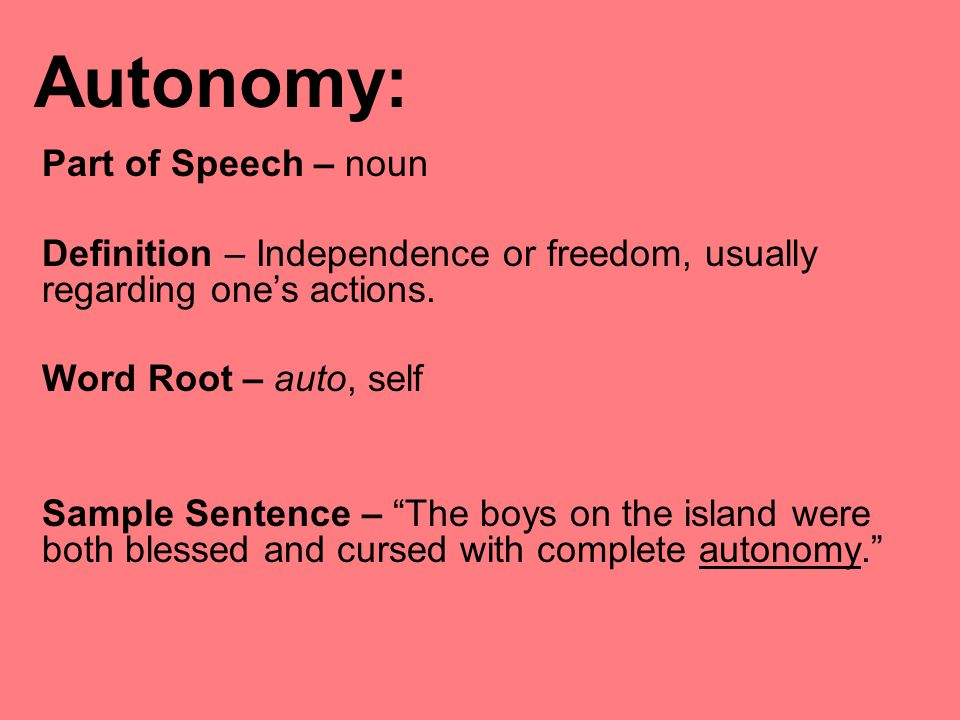 Autonomy:

Part of Speech – noun

Definition – Independence or freedom, usually regarding one’s actions.

Word Root – auto, self

Sample Sentence – “The boys on the island were both blessed and cursed with complete autonomy.”